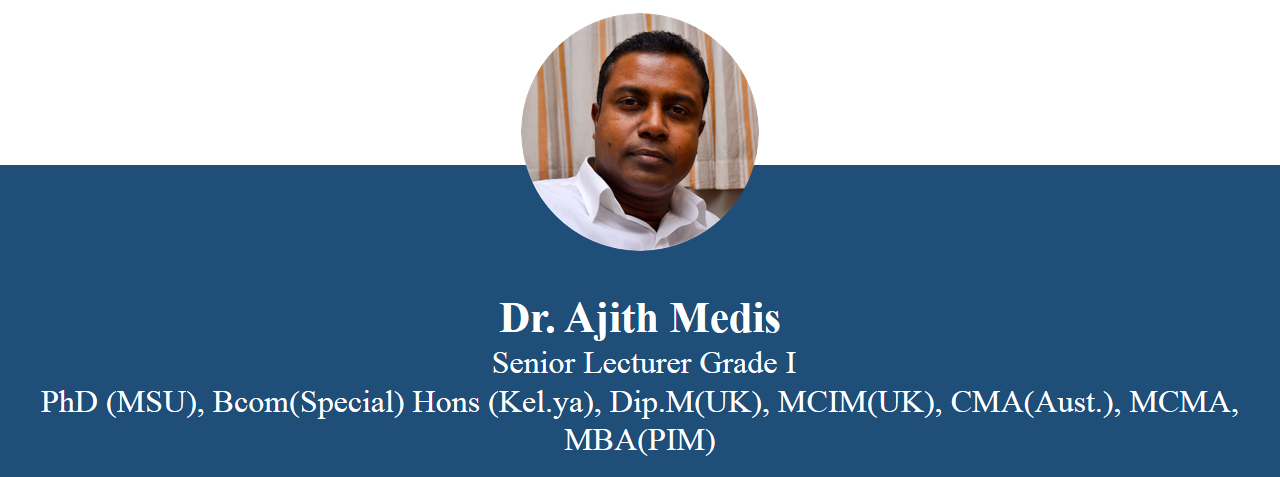 Dr. Ajith Medis
Senior Lecturer Grade I
PhD (MSU), Bcom(Special) Hons (Kel.ya), Dip.M(UK), MCIM(UK), CMA(Aust.), MCMA, MBA(PIM)